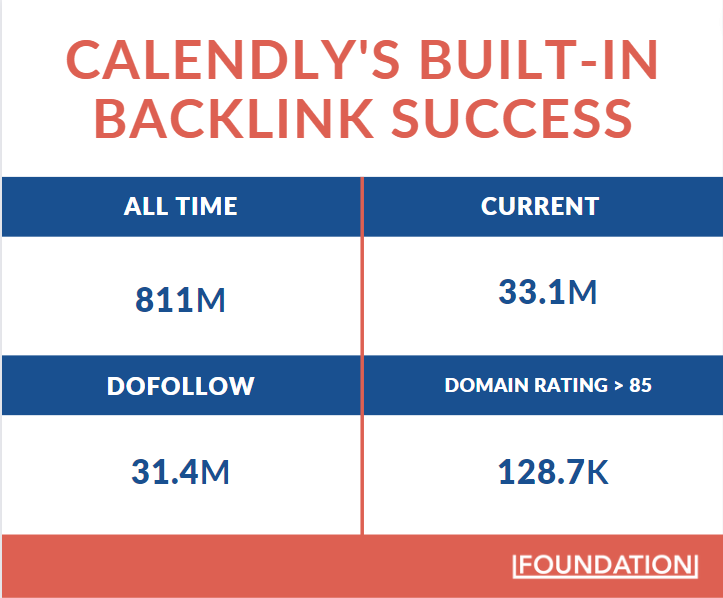 CALENDLY'S BUILT-IN BACKLINK SUCCESS

| ALL TIME | CURRENT |
|---|---|
| 811M | 33.1M |
| DOFOLLOW | DOMAIN RATING > 85 |
| 31.4M | 128.7K |

FOUNDATION